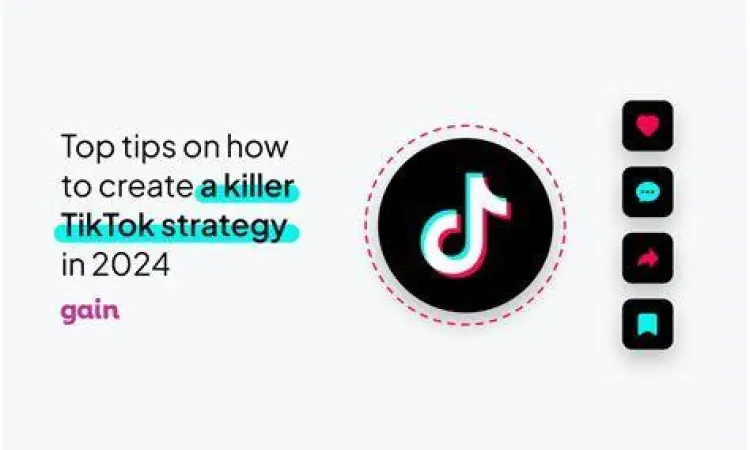 Top tips on how to create a killer TikTok strategy in 2024

gain